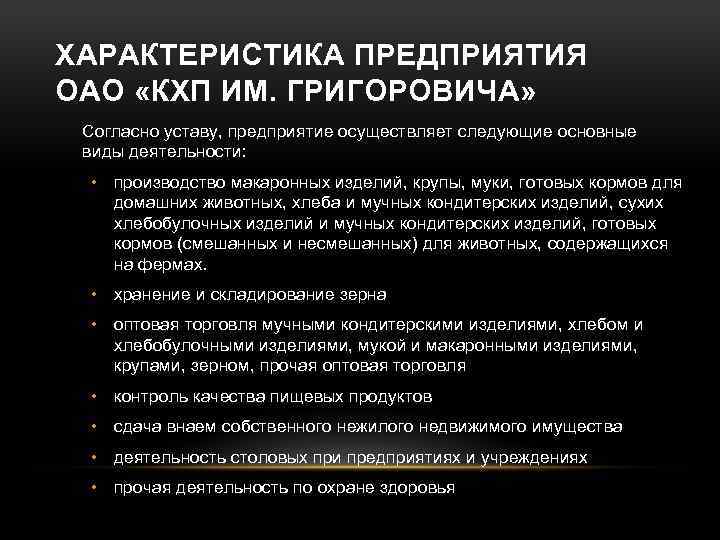 ХАРАКТЕРИСТИКА ПРЕДПРИЯТИЯ ОАО «КХП ИМ. ГРИГОРОВИЧА»

Согласно уставу, предприятие осуществляет следующие основные виды деятельности:

• производство макаронных изделий, крупы, муки, готовых кормов для домашних животных, хлеба и мучных кондитерских изделий, сухих хлебобулочных изделий и мучных кондитерских изделий, готовых кормов (смешанных и несмешанных) для животных, содержащихся на фермах.

• хранение и складирование зерна

• оптовая торговля мучными кондитерскими изделиями, хлебом и хлебобулочными изделиями, мукой и макаронными изделиями, крупами, зерном, прочая оптовая торговля

• контроль качества пищевых продуктов

• сдача внаем собственного нежилого недвижимого имущества

• деятельность столовых при предприятиях и учреждениях

• прочая деятельность по охране здоровья